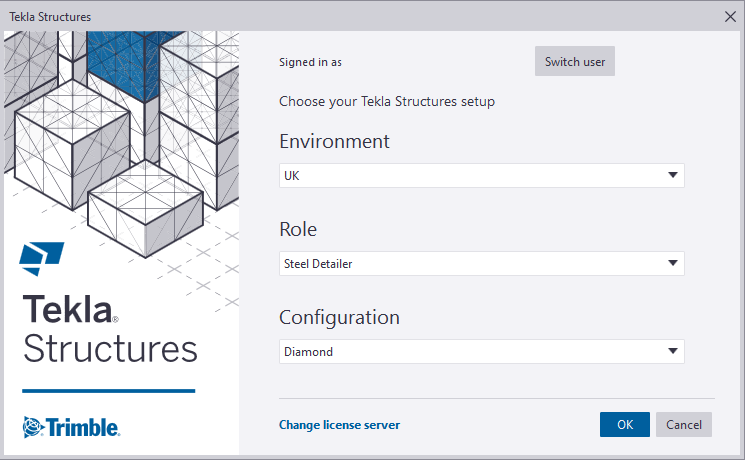 Tekla Structures

Tekla®
Structures

Trimble.

Signed in as

Switch user

Choose your Tekla Structures setup

Environment

UK

Role

Steel Detailer

Configuration

Diamond

Change license server

OK

Cancel